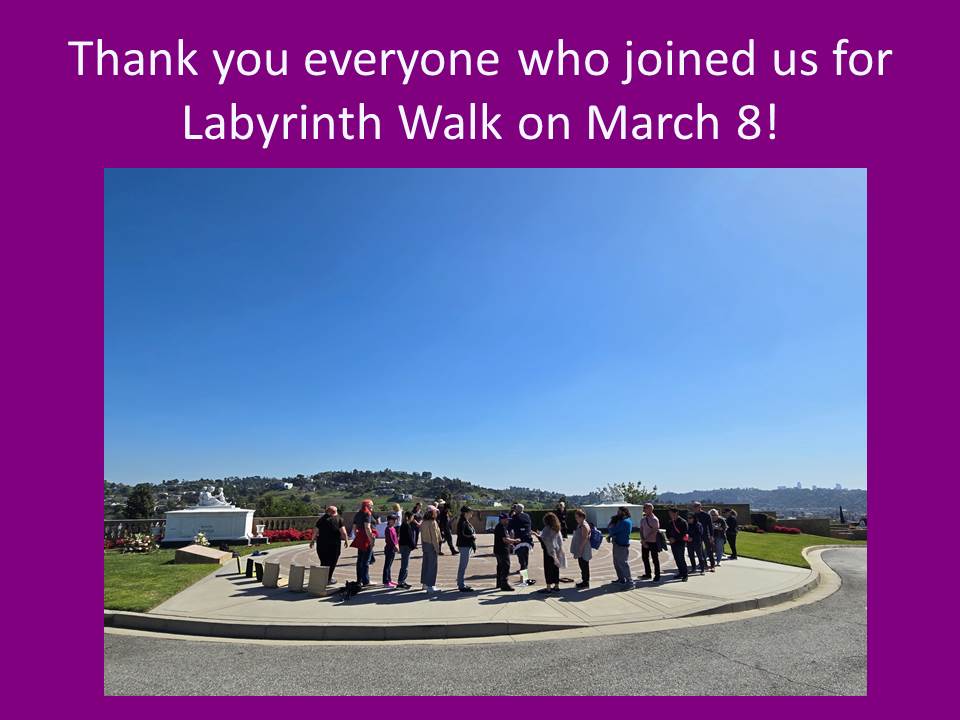 Thank you everyone who joined us for Labyrinth Walk on March 8!